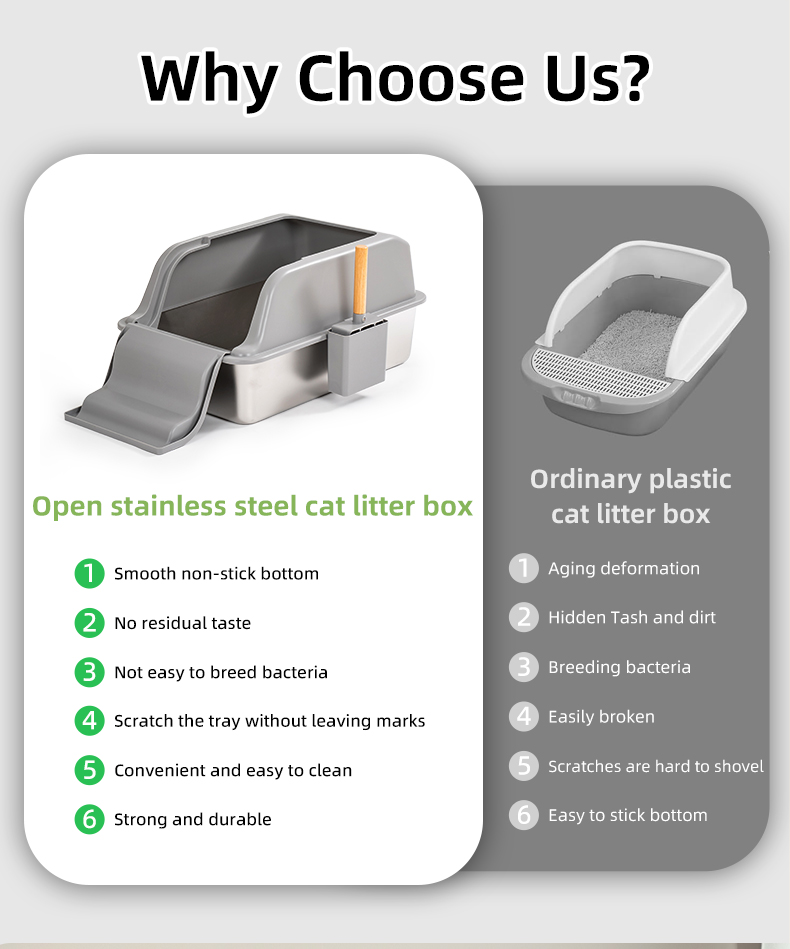 Why Choose Us?

Open stainless steel cat litter box

1 Smooth non-stick bottom
2 No residual taste
3 Not easy to breed bacteria
4 Scratch the tray without leaving marks
5 Convenient and easy to clean
6 Strong and durable

Ordinary plastic cat litter box

1 Aging deformation
2 Hidden Tash and dirt
3 Breeding bacteria
4 Easily broken
5 Scratches are hard to shovel
6 Easy to stick bottom